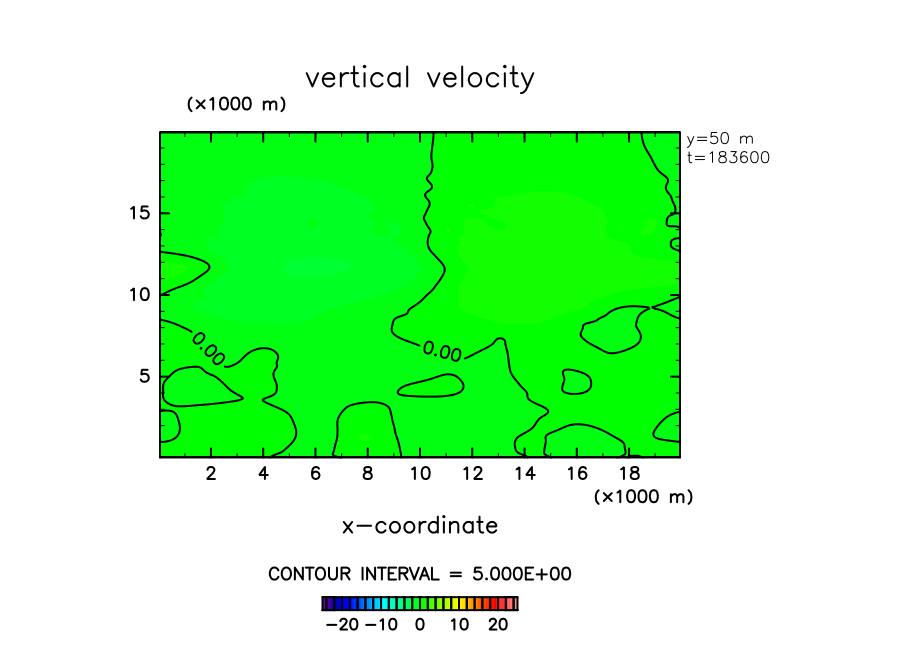 vertical velocity

(×1000 m)

y=50 m
t=183600

15
10
5

0.00
0.00

2 4 6 8 10 12 14 16 18
(×1000 m)

x−coordinate

CONTOUR INTERVAL = 5.000E+00

−20 −10 0 10 20